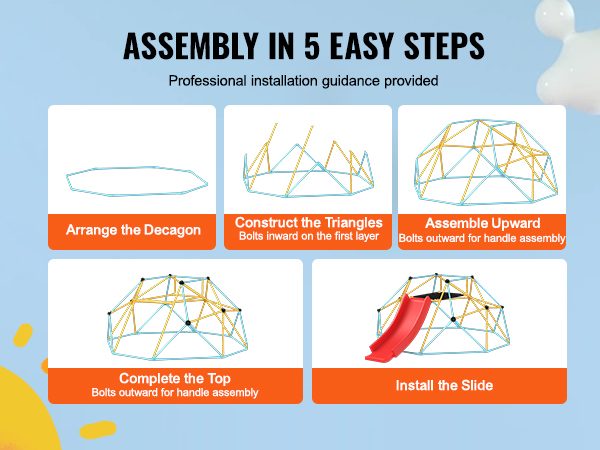 ASSEMBLY IN 5 EASY STEPS

Professional installation guidance provided

Arrange the Decagon

Construct the Triangles
Bolts inward on the first layer

Assemble Upward
Bolts outward for handle assembly

Complete the Top
Bolts outward for handle assembly

Install the Slide